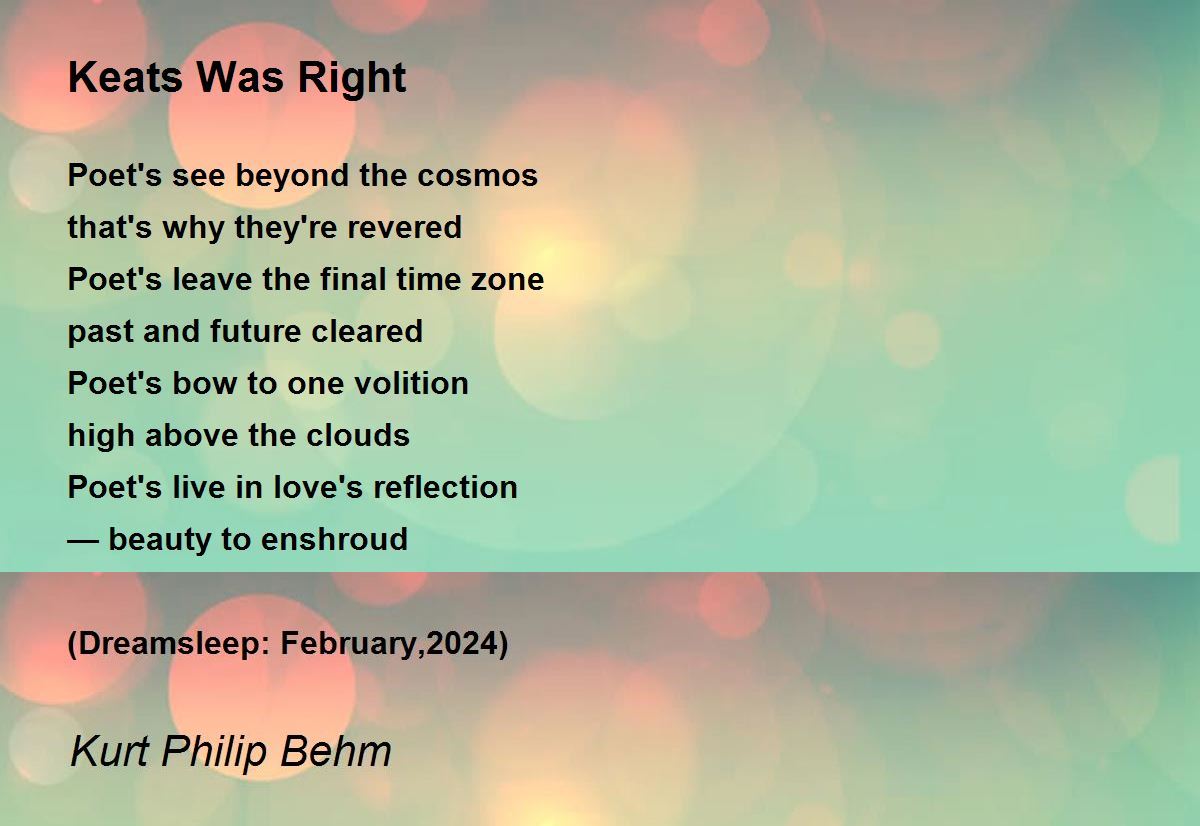 Keats Was Right

Poet's see beyond the cosmos
that's why they're revered
Poet's leave the final time zone
past and future cleared
Poet's bow to one volition
high above the clouds
Poet's live in love's reflection
— beauty to enshroud

(Dreamsleep: February,2024)

Kurt Philip Behm